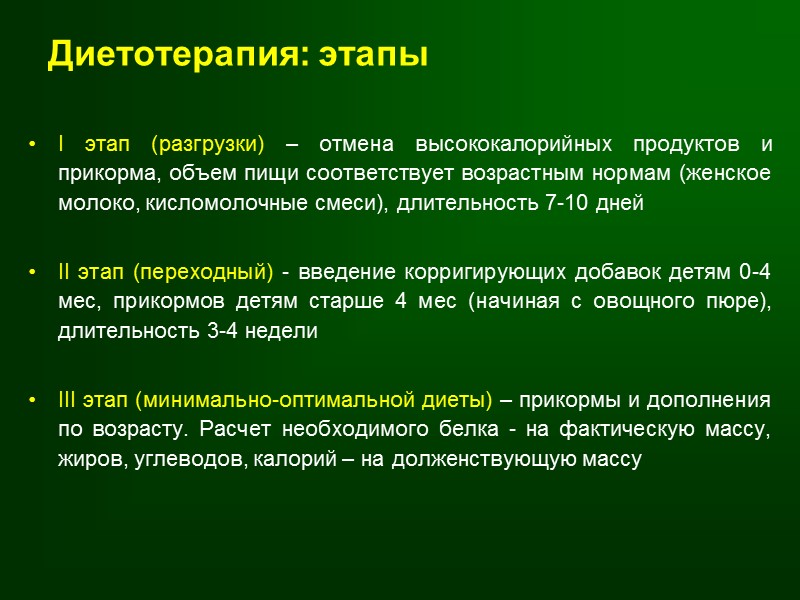 Диетотерапия: этапы

• I этап (разгрузки) – отмена высококалорийных продуктов и прикорма, объем пищи соответствует возрастным нормам (женское молоко, кисломолочные смеси), длительность 7-10 дней

• II этап (переходный) - введение корригирующих добавок детям 0-4 мес, прикормов детям старше 4 мес (начиная с овощного пюре), длительность 3-4 недели

• III этап (минимально-оптимальной диеты) – прикормы и дополнения по возрасту. Расчет необходимого белка - на фактическую массу, жиров, углеводов, калорий – на долженствующую массу